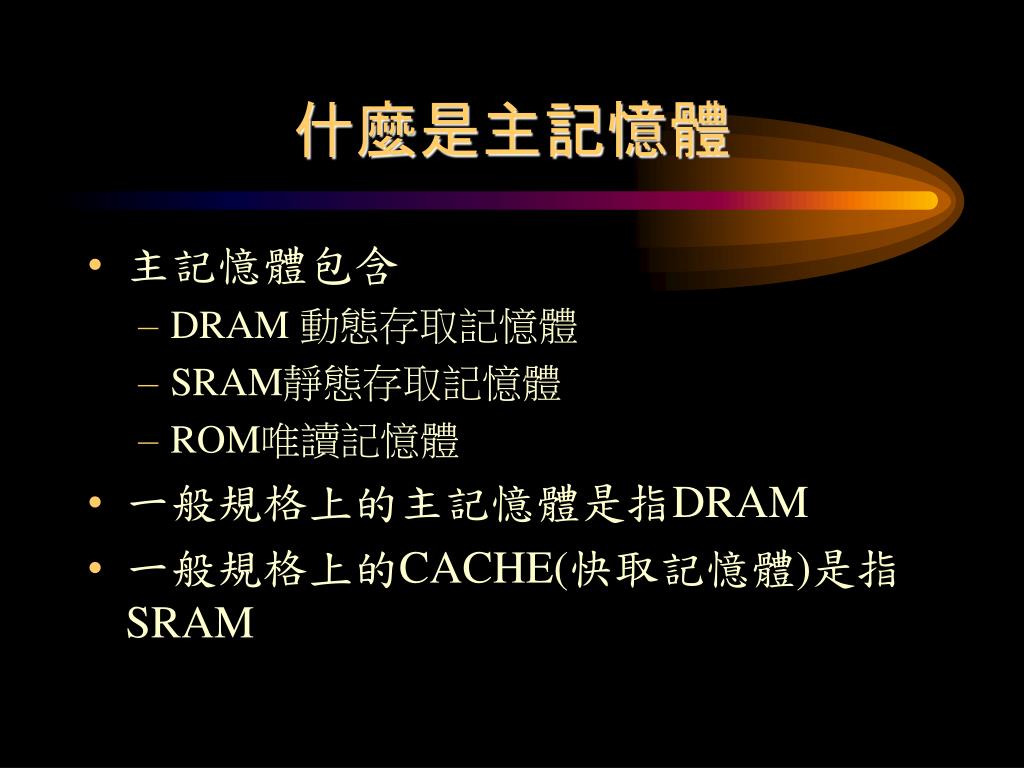 什麼是主記憶體

• 主記憶體包含
– DRAM 動態存取記憶體
– SRAM靜態存取記憶體
– ROM唯讀記憶體
• 一般規格上的主記憶體是指DRAM
• 一般規格上的CACHE(快取記憶體)是指SRAM